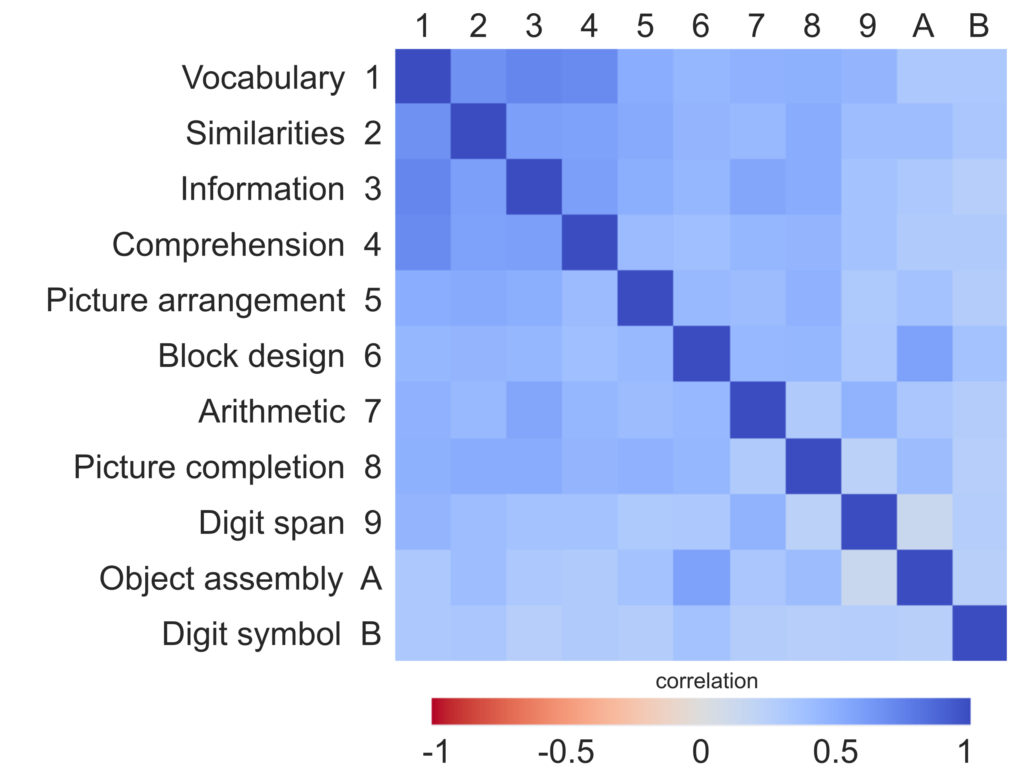 1 2 3 4 5 6 7 8 9 A B

Vocabulary 1
Similarities 2
Information 3
Comprehension 4
Picture arrangement 5
Block design 6
Arithmetic 7
Picture completion 8
Digit span 9
Object assembly A
Digit symbol B

correlation

-1 -0.5 0 0.5 1